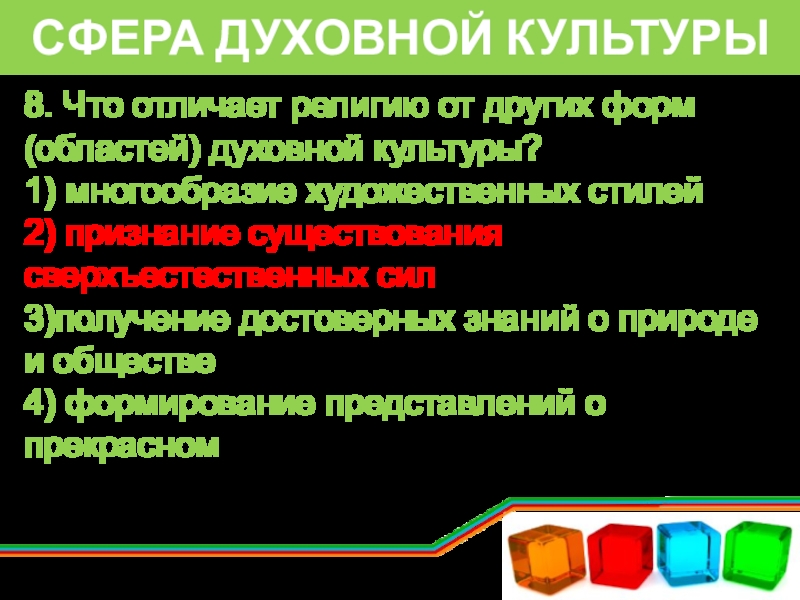 СФЕРА ДУХОВНОЙ КУЛЬТУРЫ

8. Что отличает религию от других форм (областей) духовной культуры?
1) многообразие художественных стилей
2) признание существования сверхъестественных сил
3)получение достоверных знаний о природе и обществе
4) формирование представлений о прекрасном